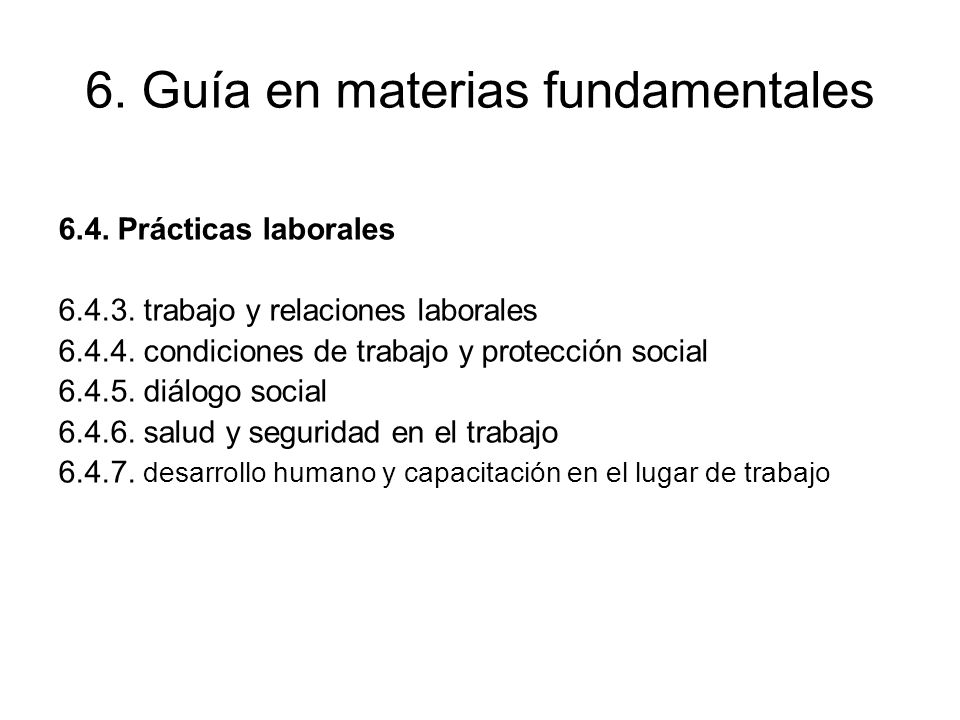 6. Guía en materias fundamentales

6.4. Prácticas laborales

6.4.3. trabajo y relaciones laborales
6.4.4. condiciones de trabajo y protección social
6.4.5. diálogo social
6.4.6. salud y seguridad en el trabajo
6.4.7. desarrollo humano y capacitación en el lugar de trabajo